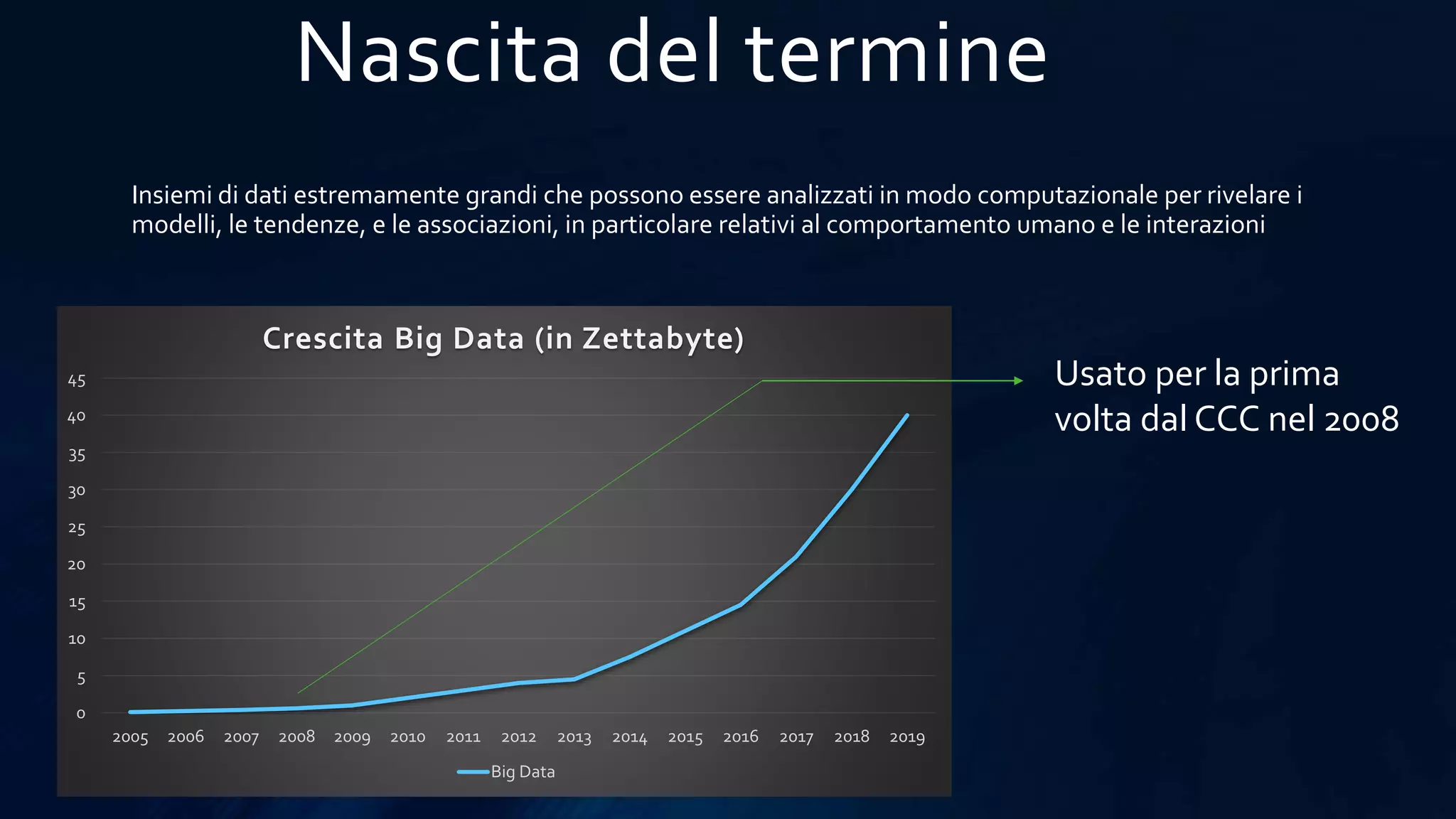 Nascita del termine

Insiemi di dati estremamente grandi che possono essere analizzati in modo computazionale per rivelare i modelli, le tendenze, e le associazioni, in particolare relativi al comportamento umano e le interazioni

Crescita Big Data (in Zettabyte)

45
40
35
30
25
20
15
10
5
0

2005 2006 2007 2008 2009 2010 2011 2012 2013 2014 2015 2016 2017 2018 2019

Big Data

Usato per la prima volta dal CCC nel 2008